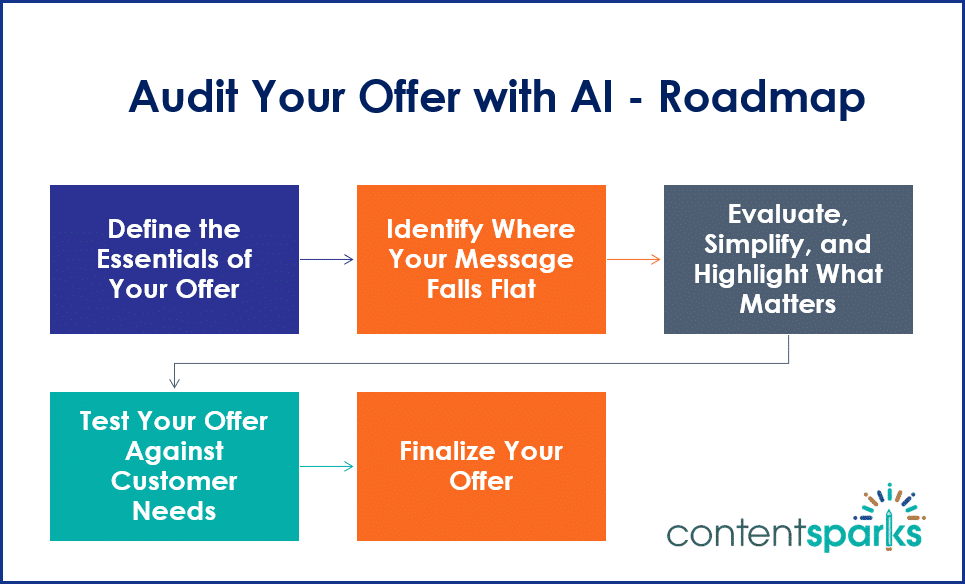 Audit Your Offer with AI - Roadmap

Define the Essentials of Your Offer

Identify Where Your Message Falls Flat

Evaluate, Simplify, and Highlight What Matters

Test Your Offer Against Customer Needs

Finalize Your Offer

contentsparks